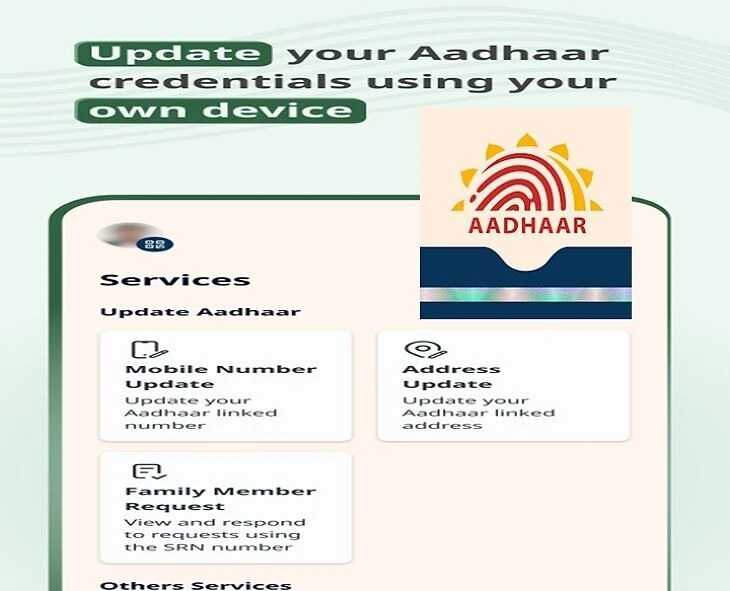 Update your Aadhaar credentials using your own device

AADHAAR

Services

Update Aadhaar

Mobile Number Update
Update your Aadhaar linked number

Address Update
Update your Aadhaar linked address

Family Member Request
View and respond to requests using the SRN number

Others Services